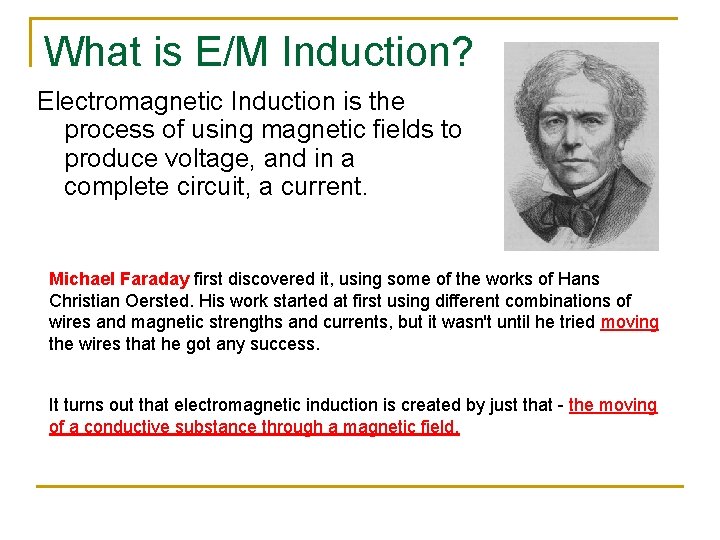 What is E/M Induction?

Electromagnetic Induction is the process of using magnetic fields to produce voltage, and in a complete circuit, a current.

Michael Faraday first discovered it, using some of the works of Hans Christian Oersted. His work started at first using different combinations of wires and magnetic strengths and currents, but it wasn't until he tried moving the wires that he got any success.

It turns out that electromagnetic induction is created by just that - the moving of a conductive substance through a magnetic field.